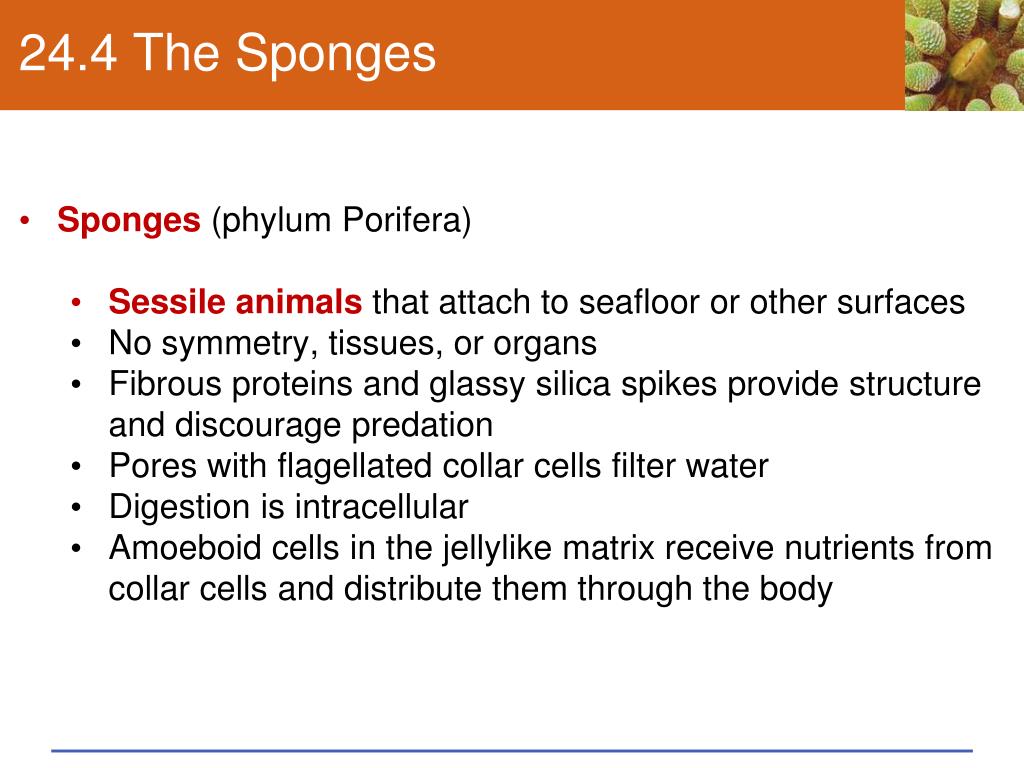 24.4 The Sponges

• Sponges (phylum Porifera)

• Sessile animals that attach to seafloor or other surfaces
• No symmetry, tissues, or organs
• Fibrous proteins and glassy silica spikes provide structure and discourage predation
• Pores with flagellated collar cells filter water
• Digestion is intracellular
• Amoeboid cells in the jellylike matrix receive nutrients from collar cells and distribute them through the body